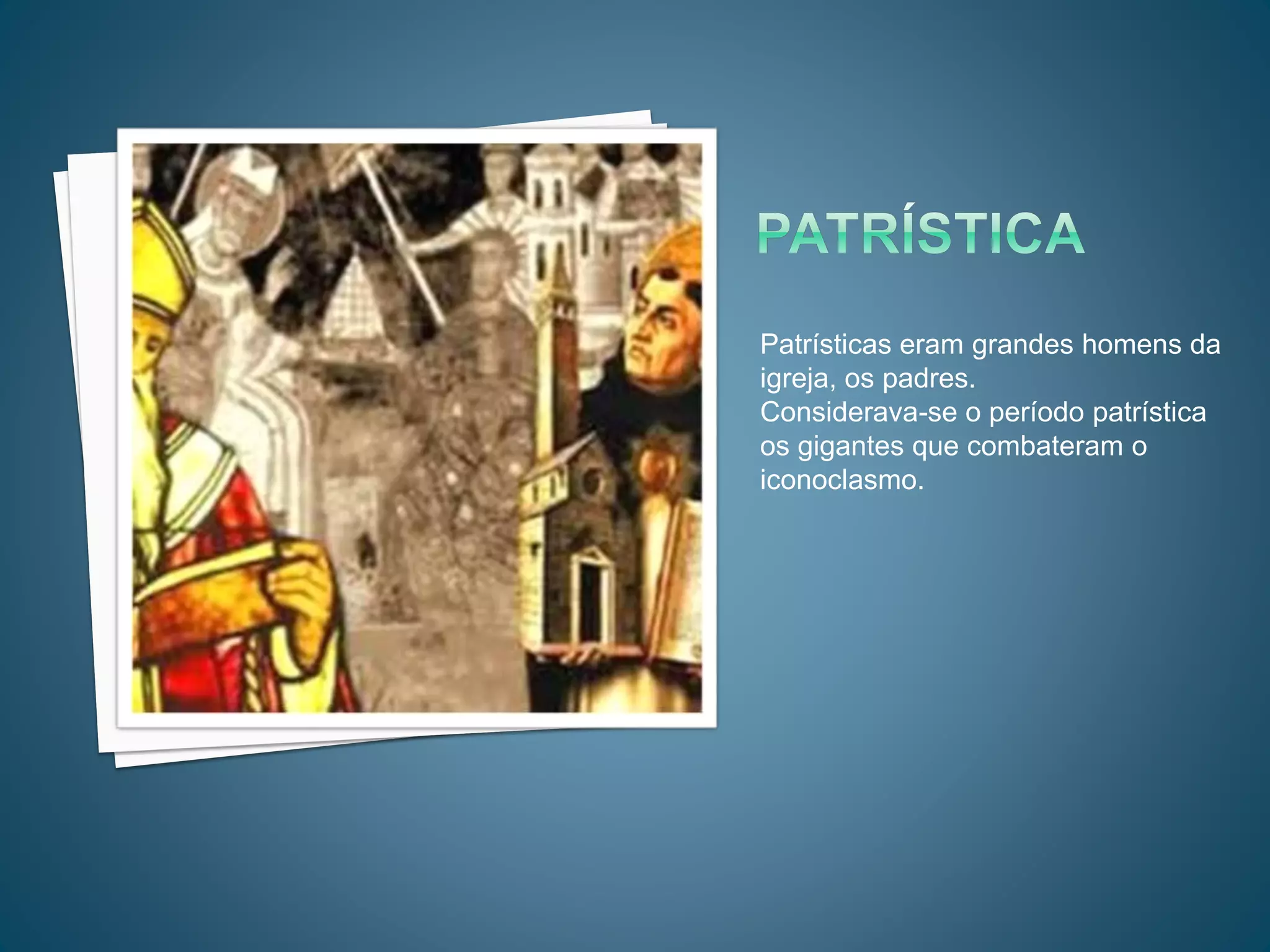 PATRÍSTICA

Patrísticas eram grandes homens da igreja, os padres.
Considerava-se o período patrística os gigantes que combateram o iconoclasmo.